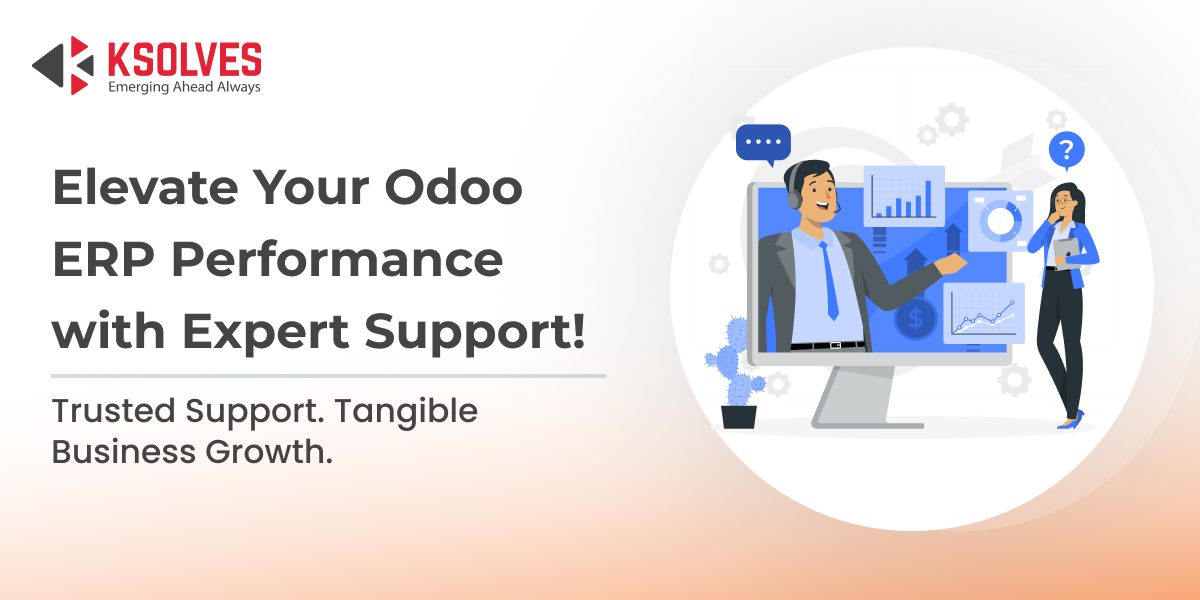 KSOLVES
Emerging Ahead Always

Elevate Your Odoo ERP Performance with Expert Support!

Trusted Support. Tangible Business Growth.

?